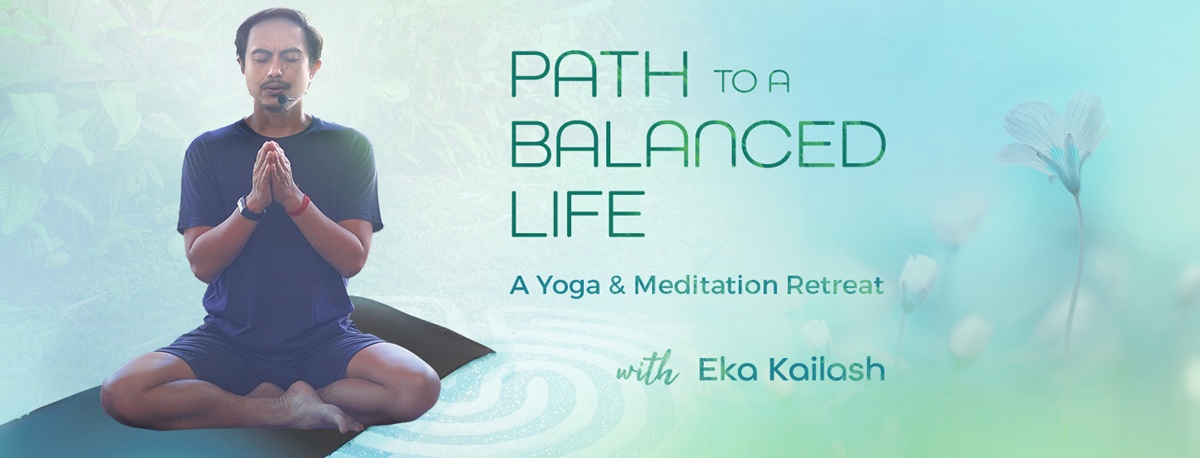 PATH TO A BALANCED LIFE

A Yoga & Meditation Retreat

with Eka Kailash